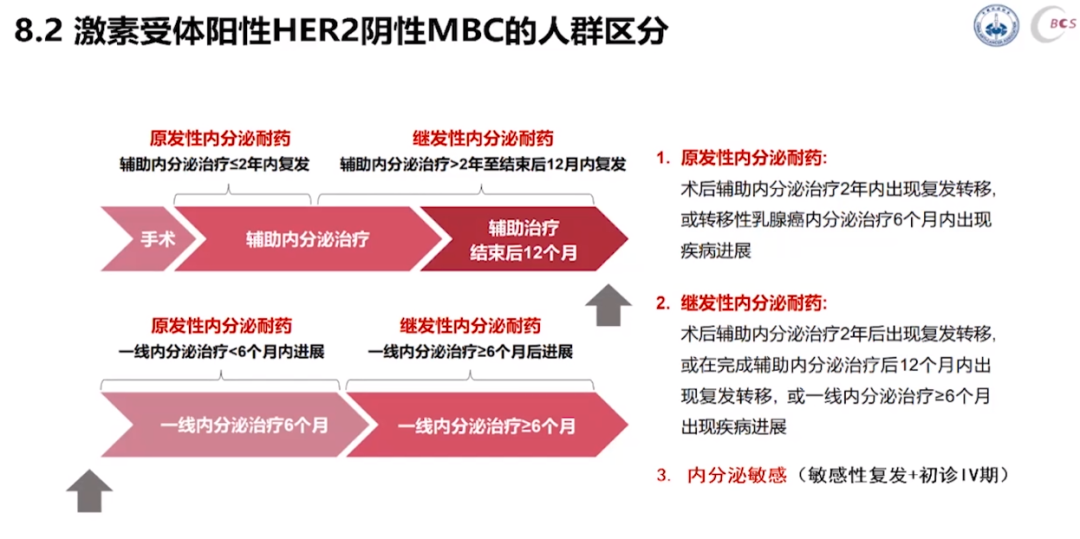 8.2 激素受体阳性HER2阴性MBC的人群区分

BCS

原发性内分泌耐药
辅助内分泌治疗≤2年内复发

继发性内分泌耐药
辅助内分泌治疗>2年至结束后12月内复发

手术

辅助内分泌治疗

辅助治疗
结束后12个月

原发性内分泌耐药
一线内分泌治疗<6个月内进展

继发性内分泌耐药
一线内分泌治疗≥6个月后进展

一线内分泌治疗6个月

一线内分泌治疗≥6个月

1. 原发性内分泌耐药:
术后辅助内分泌治疗2年内出现复发转移,或转移性乳腺癌内分泌治疗6个月内出现疾病进展

2. 继发性内分泌耐药:
术后辅助内分泌治疗2年后出现复发转移,或在完成辅助内分泌治疗后12个月内出现复发转移,或一线内分泌治疗≥6个月出现疾病进展

3. 内分泌敏感(敏感性复发+初诊IV期)